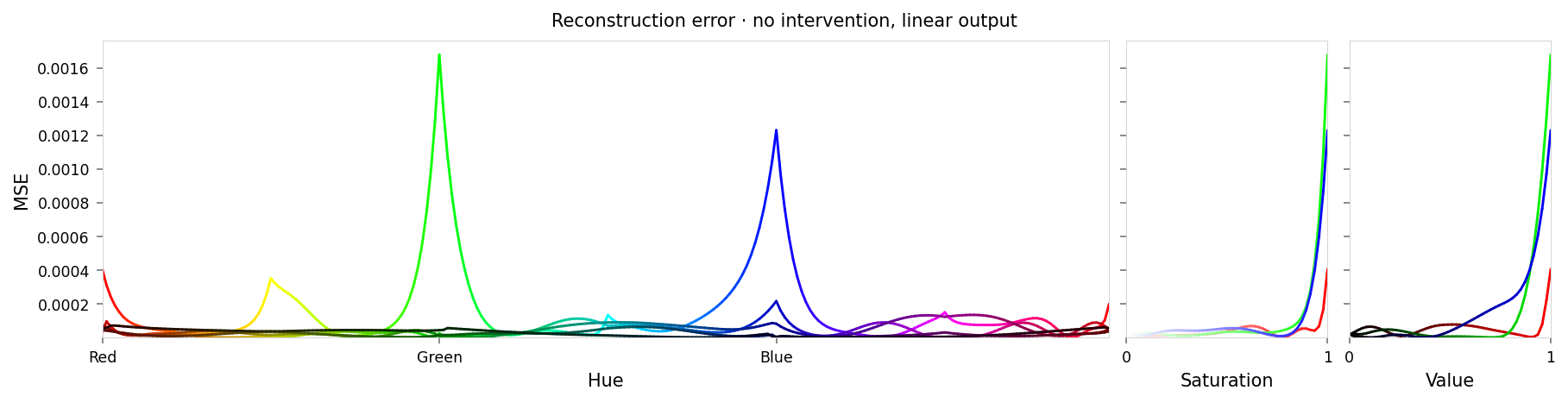 Reconstruction error · no intervention, linear output

MSE

0.0016
0.0014
0.0012
0.0010
0.0008
0.0006
0.0004
0.0002

Red
Green
Blue
Hue

0
1
Saturation

0
1
Value